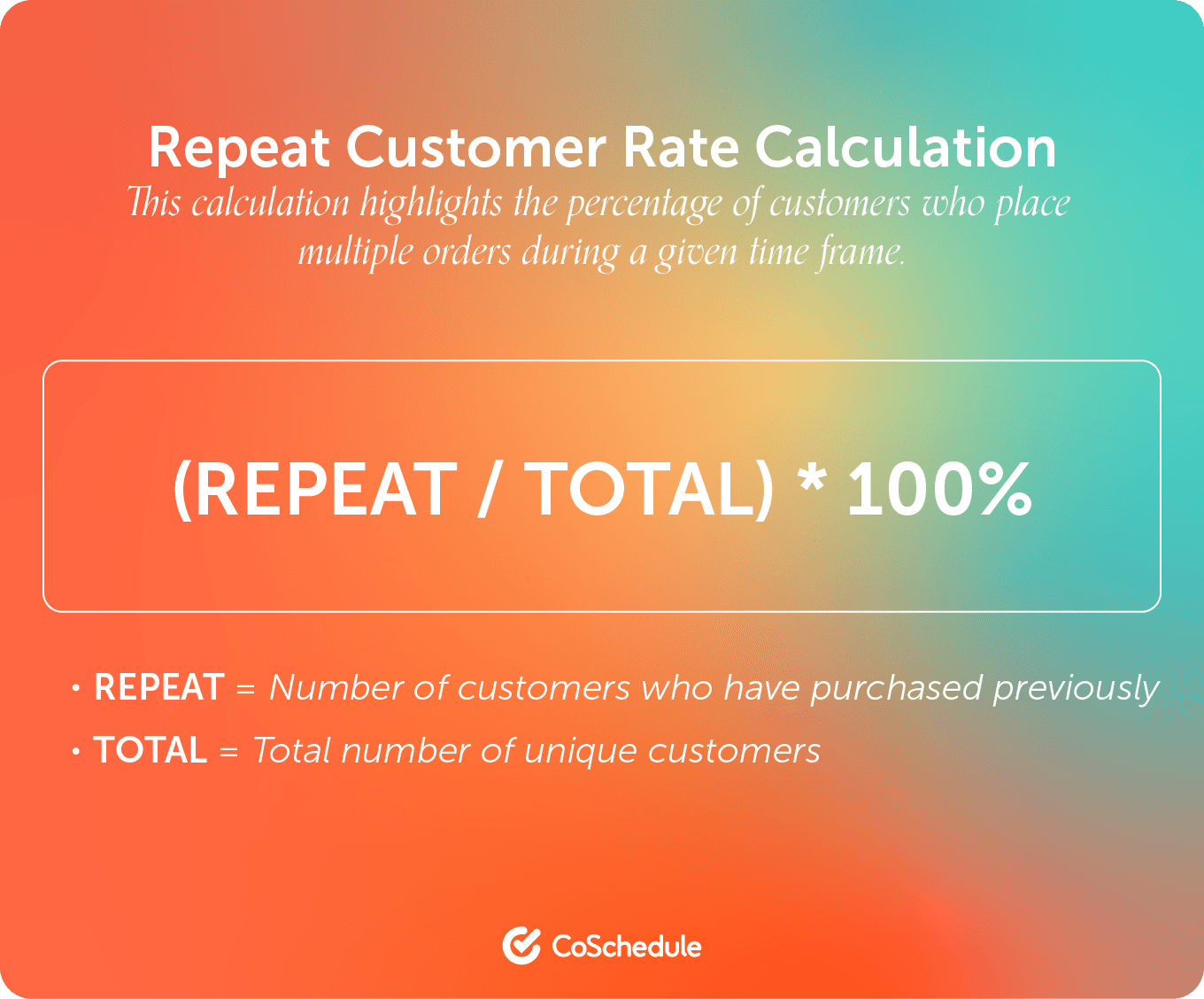 Repeat Customer Rate Calculation
This calculation highlights the percentage of customers who place multiple orders during a given time frame.

(REPEAT / TOTAL) * 100%

• REPEAT = Number of customers who have purchased previously
• TOTAL = Total number of unique customers

CoSchedule